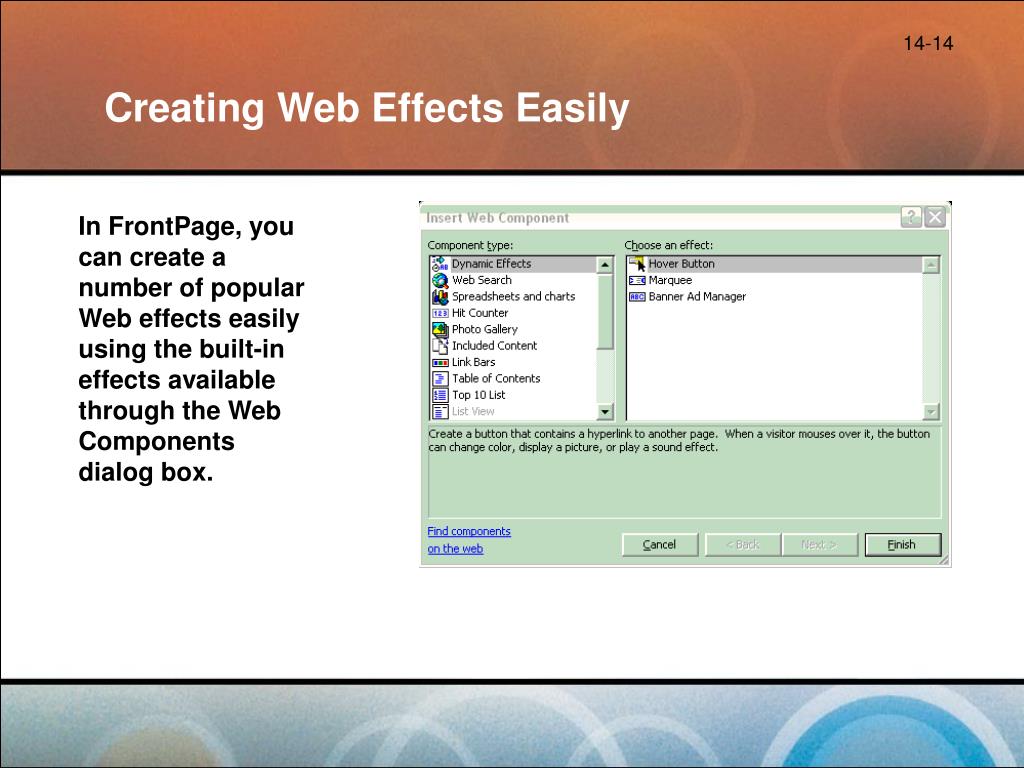 14-14

Creating Web Effects Easily

In FrontPage, you can create a number of popular Web effects easily using the built-in effects available through the Web Components dialog box.

Insert Web Component

Component type:
Dynamic Effects
Web Search
Spreadsheets and charts
Hit Counter
Photo Gallery
Included Content
Link Bars
Table of Contents
Top 10 List
List View

Choose an effect:
Hover Button
Marquee
Banner Ad Manager

Create a button that contains a hyperlink to another page. When a visitor mouses over it, the button can change color, display a picture, or play a sound effect.

Find components on the web

Cancel
< Back
Next >
Finish